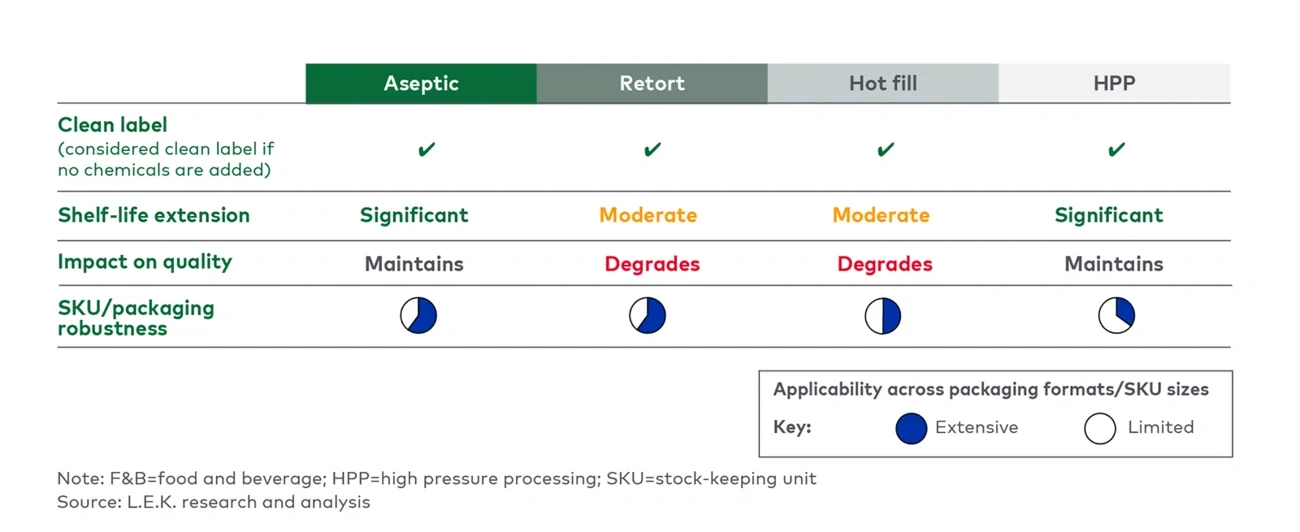 |  | Aseptic | Retort | Hot fill | HPP |
|---|---|---|---|---|
| Clean label (considered clean label if no chemicals are added) | ✔ | ✔ | ✔ | ✔ |
| Shelf-life extension | Significant | Moderate | Moderate | Significant |
| Impact on quality | Maintains | Degrades | Degrades | Maintains |
| SKU/packaging robustness |  |  |  |  |

Applicability across packaging formats/SKU sizes

Key: Extensive Limited

Note: F&B=food and beverage; HPP=high pressure processing; SKU=stock-keeping unit
Source: L.E.K. research and analysis